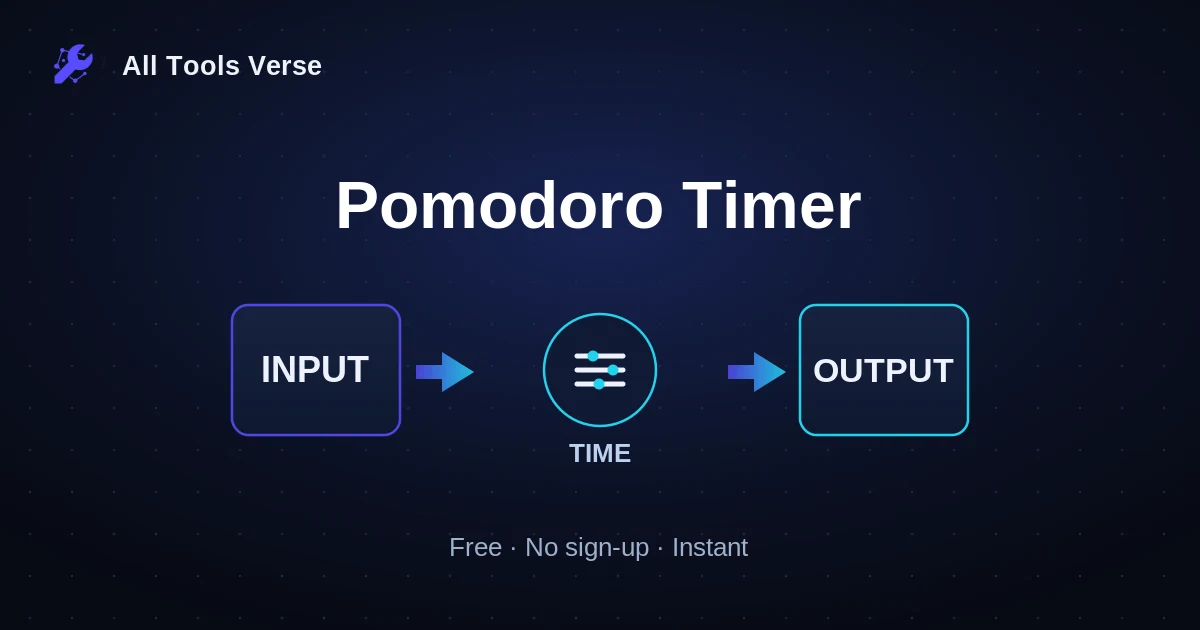 All Tools Verse

Pomodoro Timer

INPUT

TIME

OUTPUT

Free · No sign-up · Instant